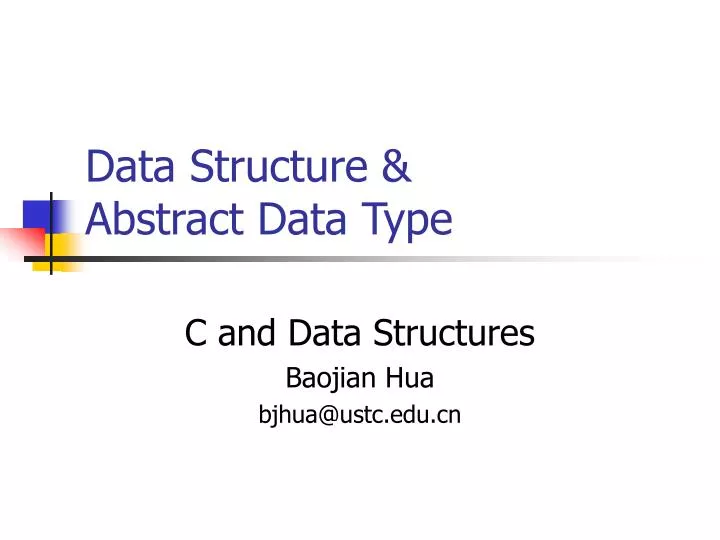 Data Structure &
Abstract Data Type

C and Data Structures

Baojian Hua

bjhua@ustc.edu.cn